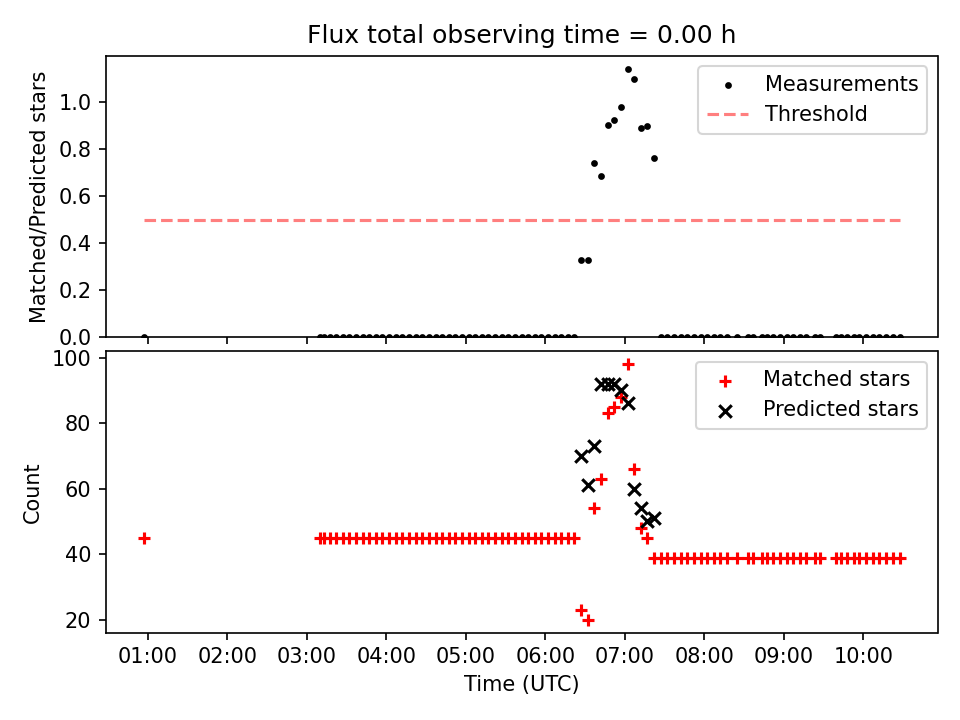 Flux total observing time = 0.00 h

Matched/Predicted stars

1.0
0.8
0.6
0.4
0.2
0.0

Measurements
Threshold

Count

100
80
60
40
20

Matched stars
Predicted stars

01:00 02:00 03:00 04:00 05:00 06:00 07:00 08:00 09:00 10:00

Time (UTC)